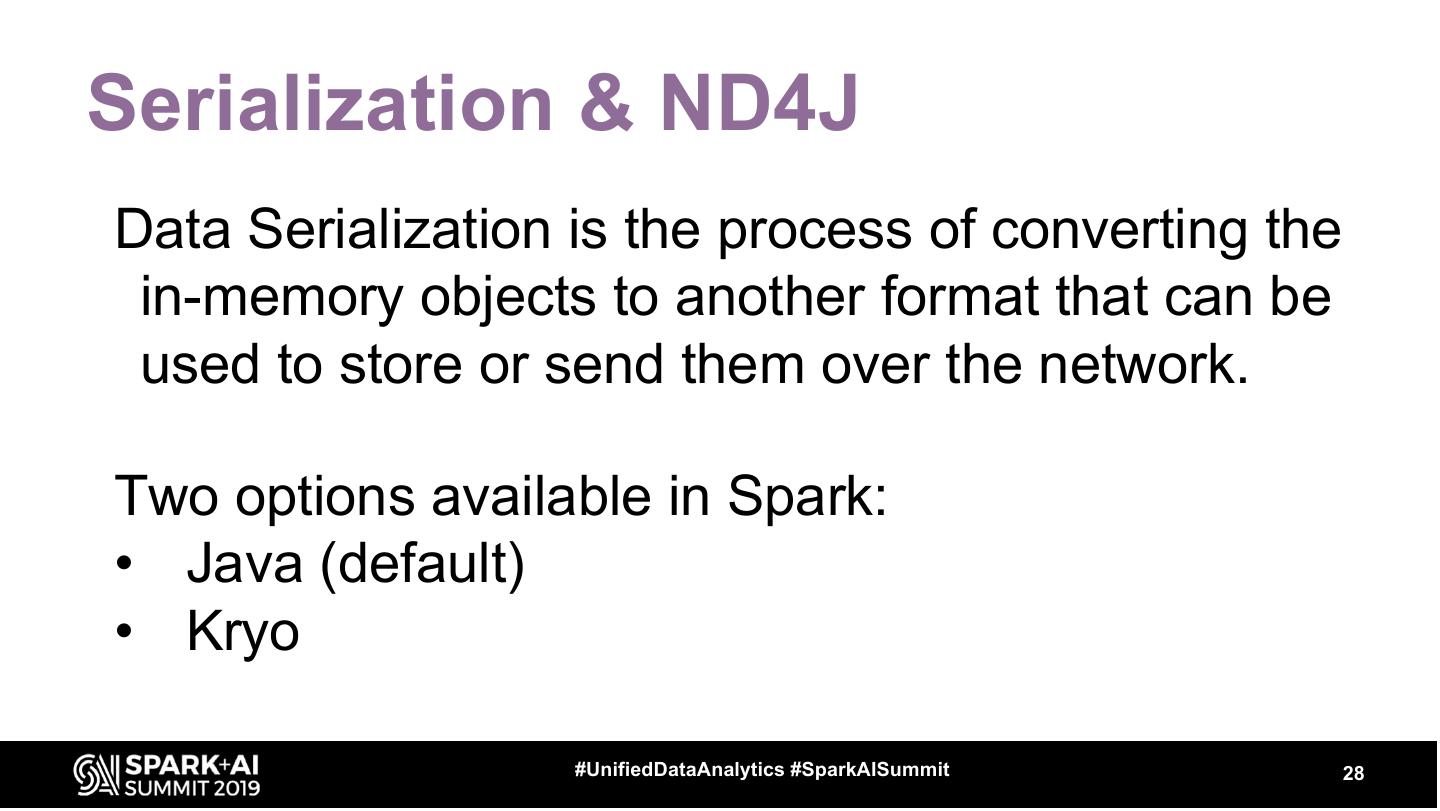 Serialization & ND4J

Data Serialization is the process of converting the in-memory objects to another format that can be used to store or send them over the network.

Two options available in Spark:
• Java (default)
• Kryo

SPARK+AI SUMMIT 2019

#UnifiedDataAnalytics #SparkAISummit

28